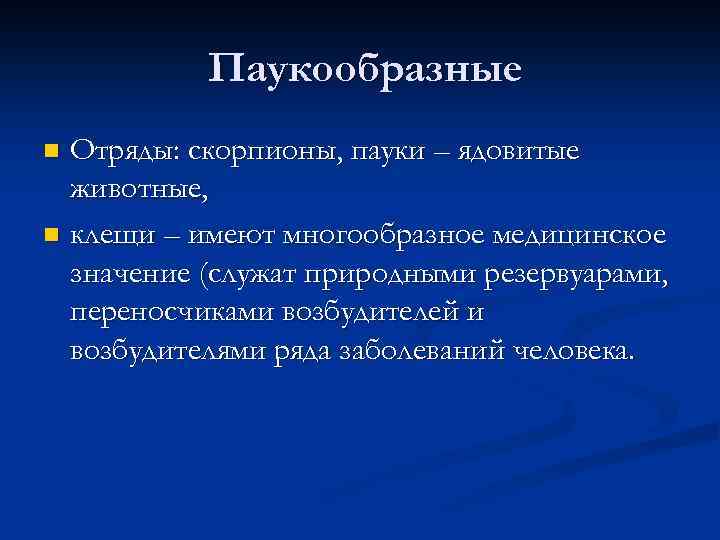 Паукообразные

Отряды: скорпионы, пауки – ядовитые животные,

клещи – имеют многообразное медицинское значение (служат природными резервуарами, переносчиками возбудителей и возбудителями ряда заболеваний человека.